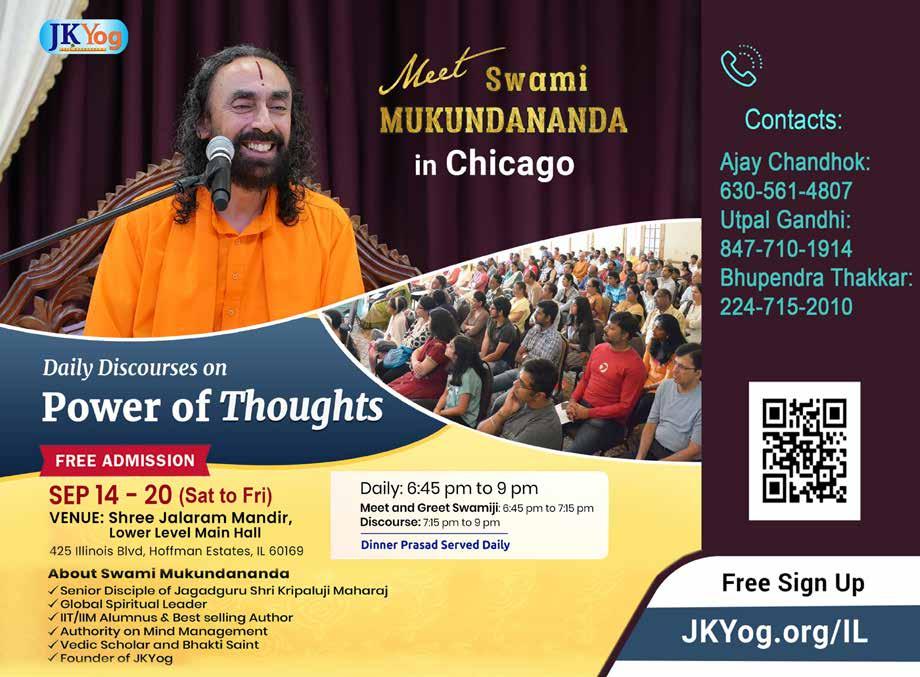 JKYog

Meet Swami MUKUNDANANDA in Chicago

Contacts:
Ajay Chandhok: 630-561-4807
Utpal Gandhi: 847-710-1914
Bhupendra Thakkar: 224-715-2010

Daily Discourses on
Power of Thoughts

FREE ADMISSION

SEP 14 - 20 (Sat to Fri)
VENUE: Shree Jalaram Mandir, Lower Level Main Hall
425 Illinois Blvd, Hoffman Estates, IL 60169

Daily: 6:45 pm to 9 pm
Meet and Greet Swamiji: 6:45 pm to 7:15 pm
Discourse: 7:15 pm to 9 pm
Dinner Prasad Served Daily

About Swami Mukundananda
✓ Senior Disciple of Jagadguru Shri Kripaluji Maharaj
✓ Global Spiritual Leader
✓ IIT/IIM Alumnus & Best selling Author
✓ Authority on Mind Management
✓ Vedic Scholar and Bhakti Saint
✓ Founder of JKYog

Free Sign Up
JKYog.org/IL